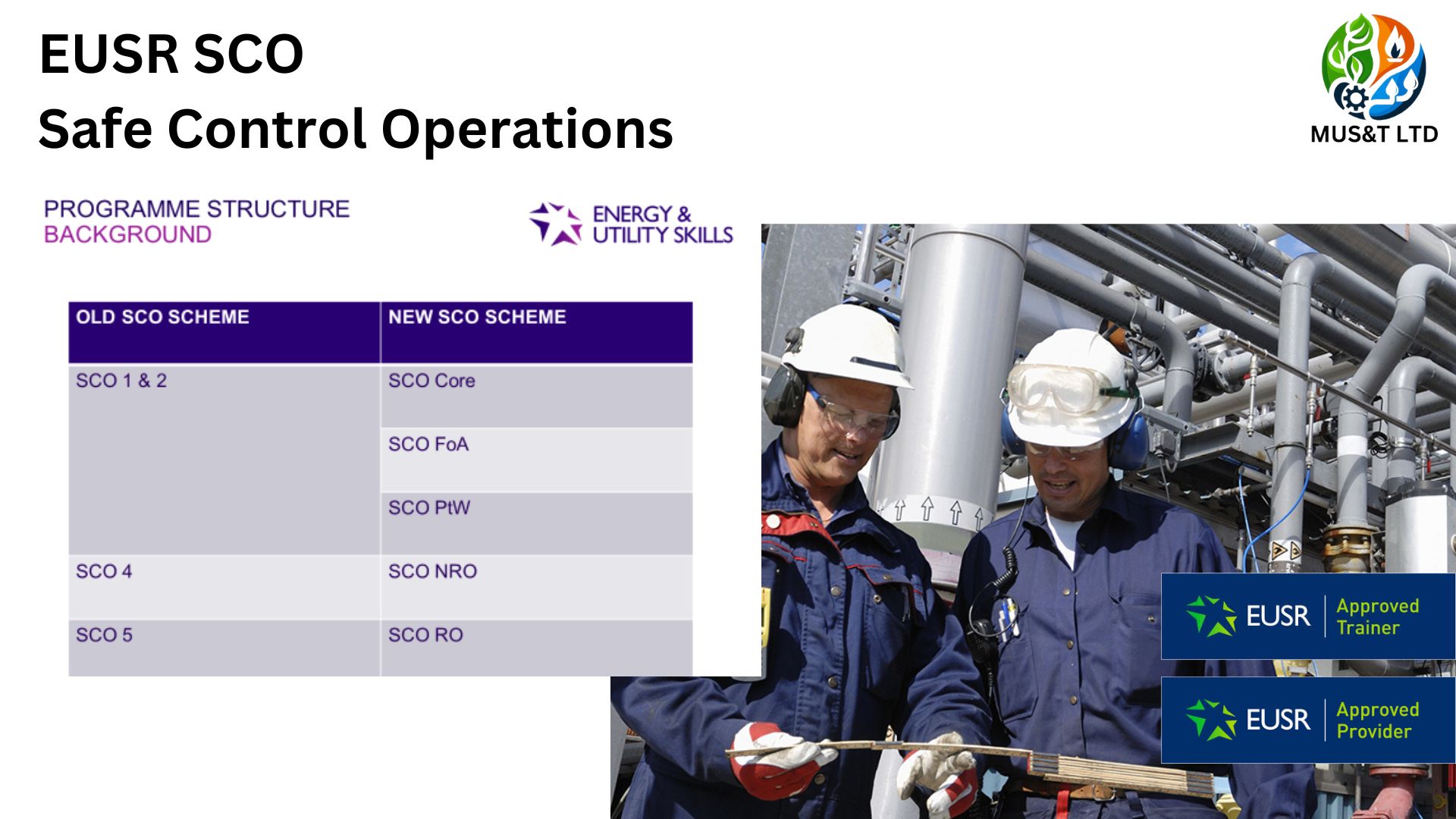 EUSR SCO
Safe Control Operations

MUS&T LTD

PROGRAMME STRUCTURE
BACKGROUND

ENERGY & UTILITY SKILLS

| OLD SCO SCHEME | NEW SCO SCHEME |
|---|---|
| SCO 1 & 2 | SCO Core |
| | SCO FoA |
| | SCO PtW |
| SCO 4 | SCO NRO |
| SCO 5 | SCO RO |

EUSR Approved Trainer

EUSR Approved Provider